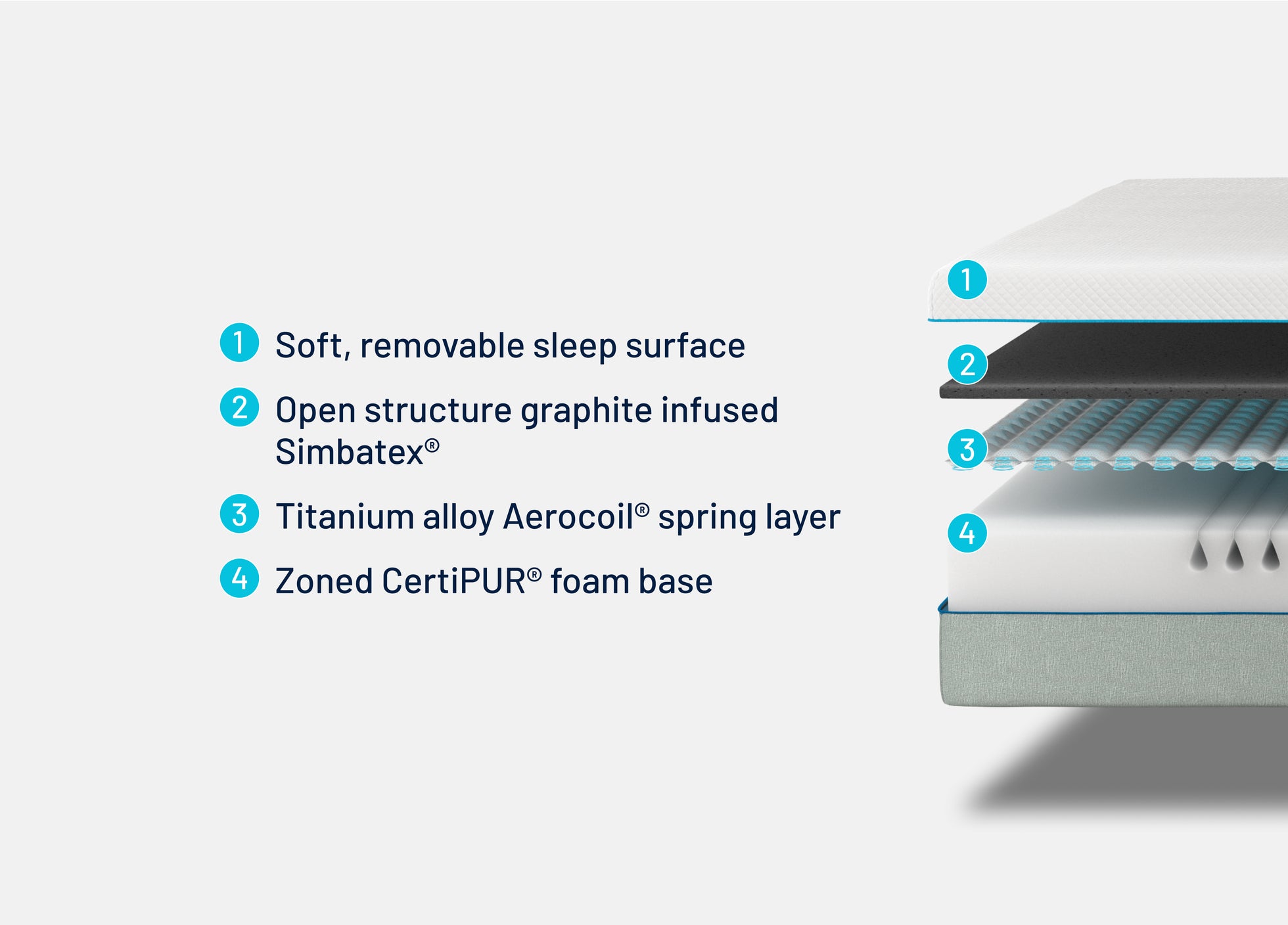 1 Soft, removable sleep surface

2 Open structure graphite infused Simbatex®

3 Titanium alloy Aerocoil® spring layer

4 Zoned CertiPUR® foam base

1

2

3

4